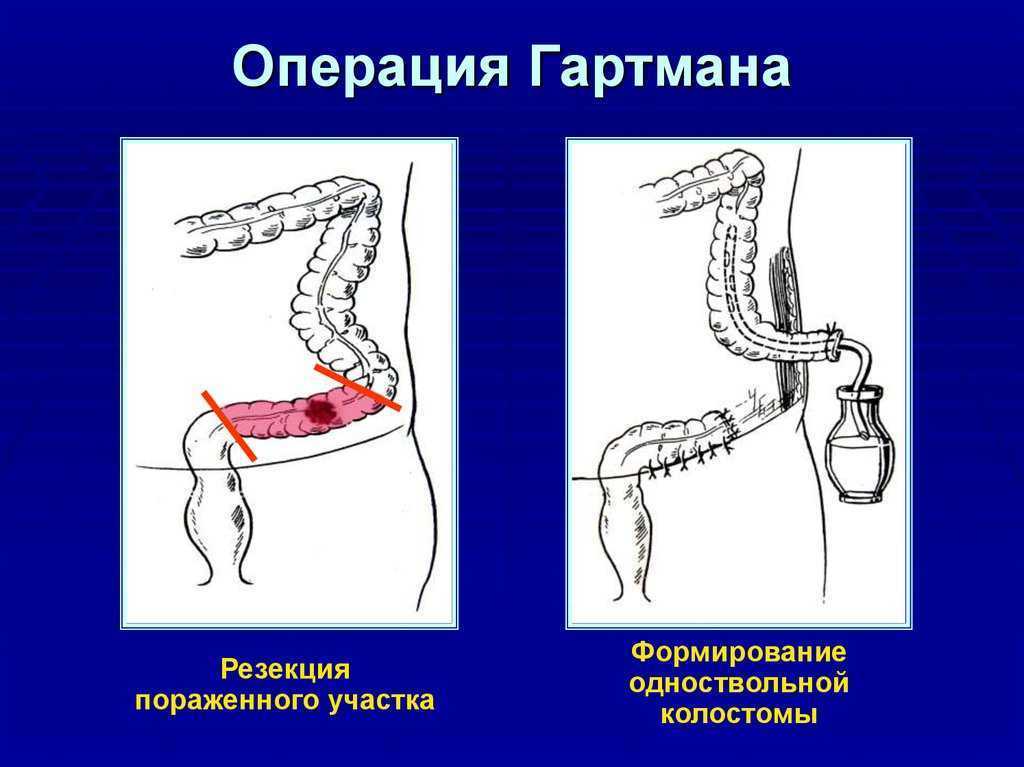 Операция Гартмана

Резекция пораженного участка

Формирование одноствольной колостомы